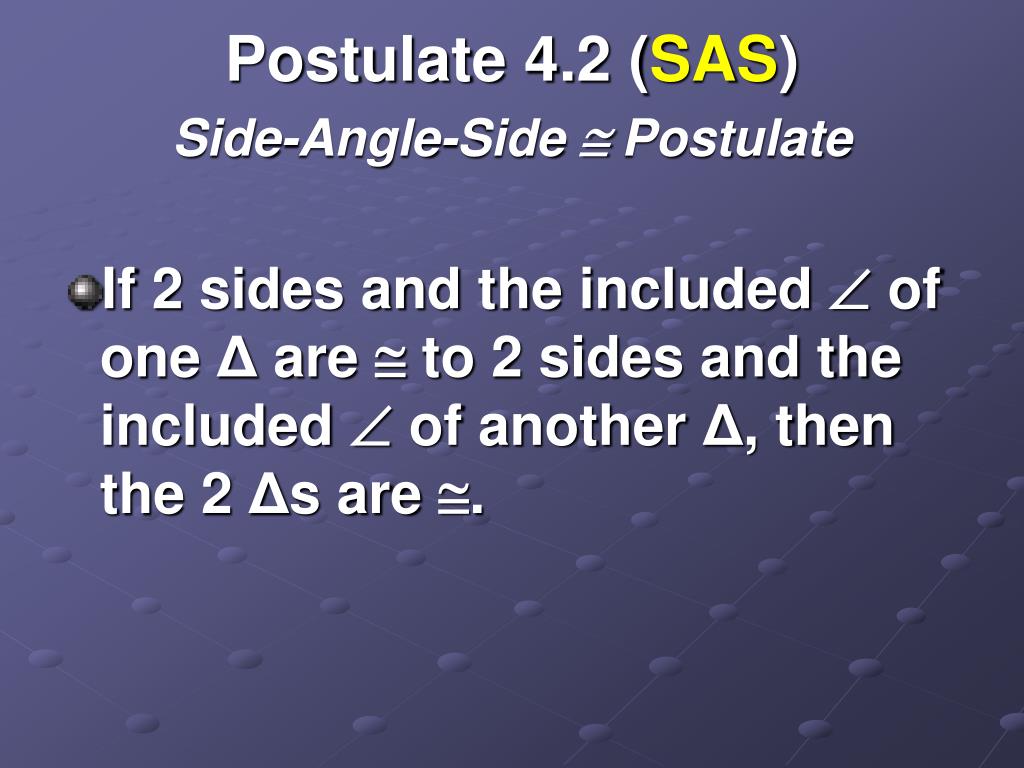 Postulate 4.2 (SAS)
Side-Angle-Side $\cong$ Postulate

If 2 sides and the included $\angle$ of one $\Delta$ are $\cong$ to 2 sides and the included $\angle$ of another $\Delta$, then the 2 $\Delta$s are $\cong$.